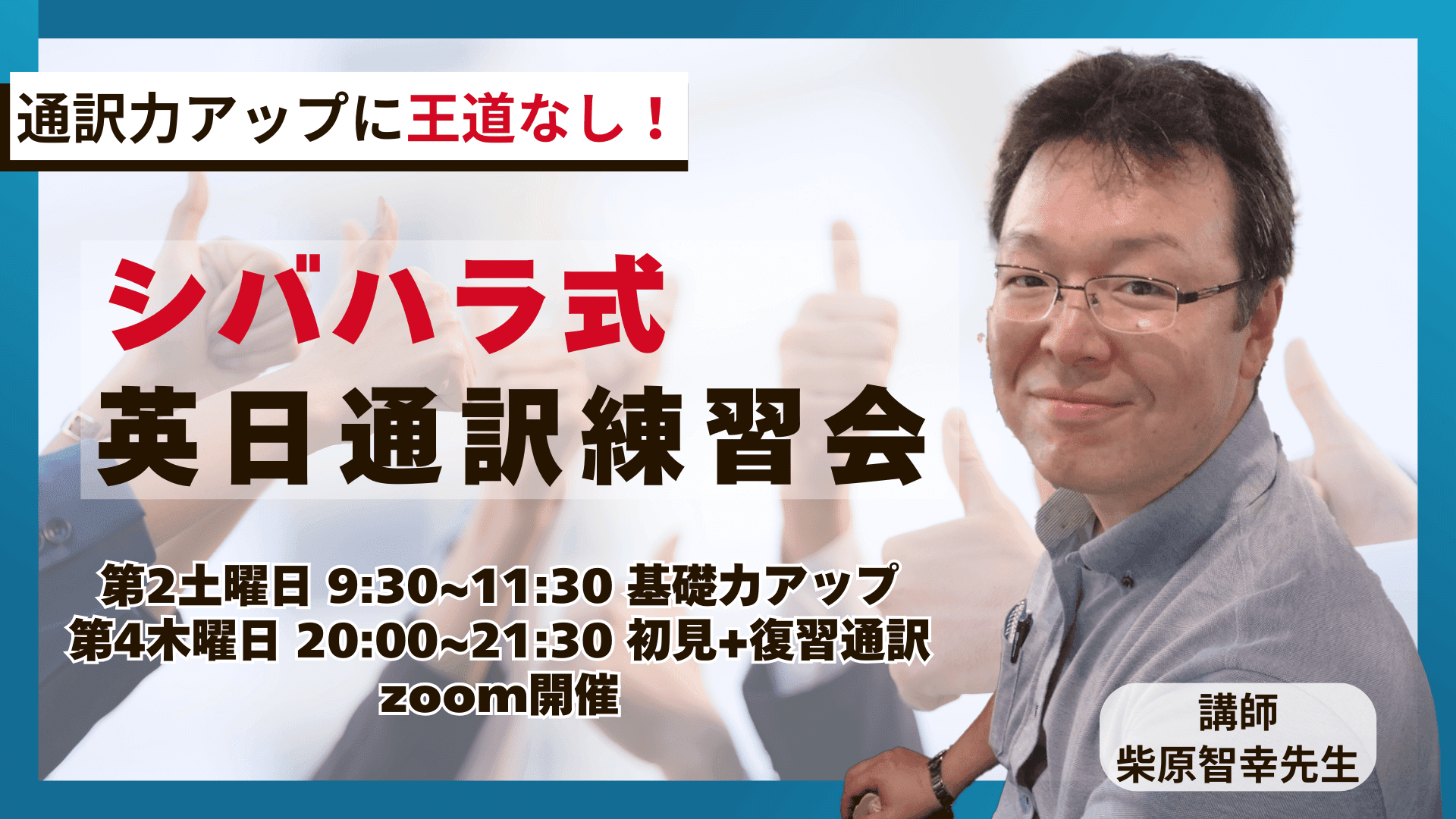 通訳力アップに王道なし！

シバハラ式
英日通訳練習会

第2土曜日 9:30~11:30 基礎力アップ
第4木曜日 20:00~21:30 初見+復習通訳
zoom開催

講師
柴原智幸先生